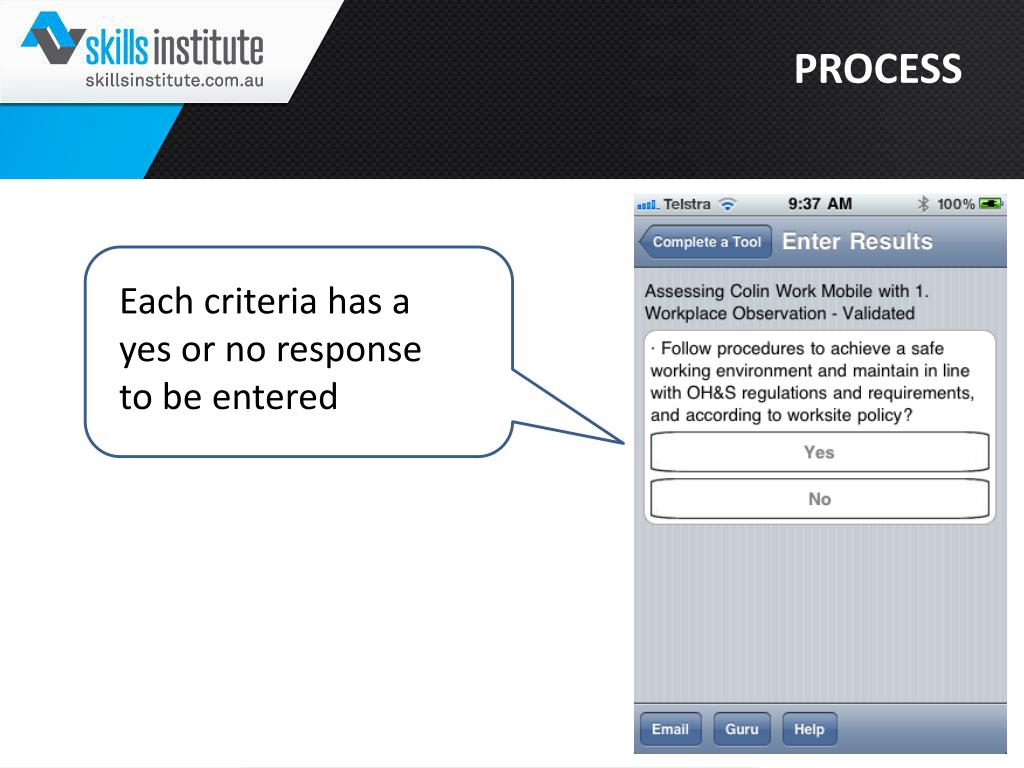 skills institute
skillsinstitute.com.au

PROCESS

Each criteria has a yes or no response to be entered

Telstra 9:37 AM 100%

Complete a Tool Enter Results

Assessing Colin Work Mobile with 1. Workplace Observation - Validated

· Follow procedures to achieve a safe working environment and maintain in line with OH&S regulations and requirements, and according to worksite policy?

Yes

No

Email Guru Help